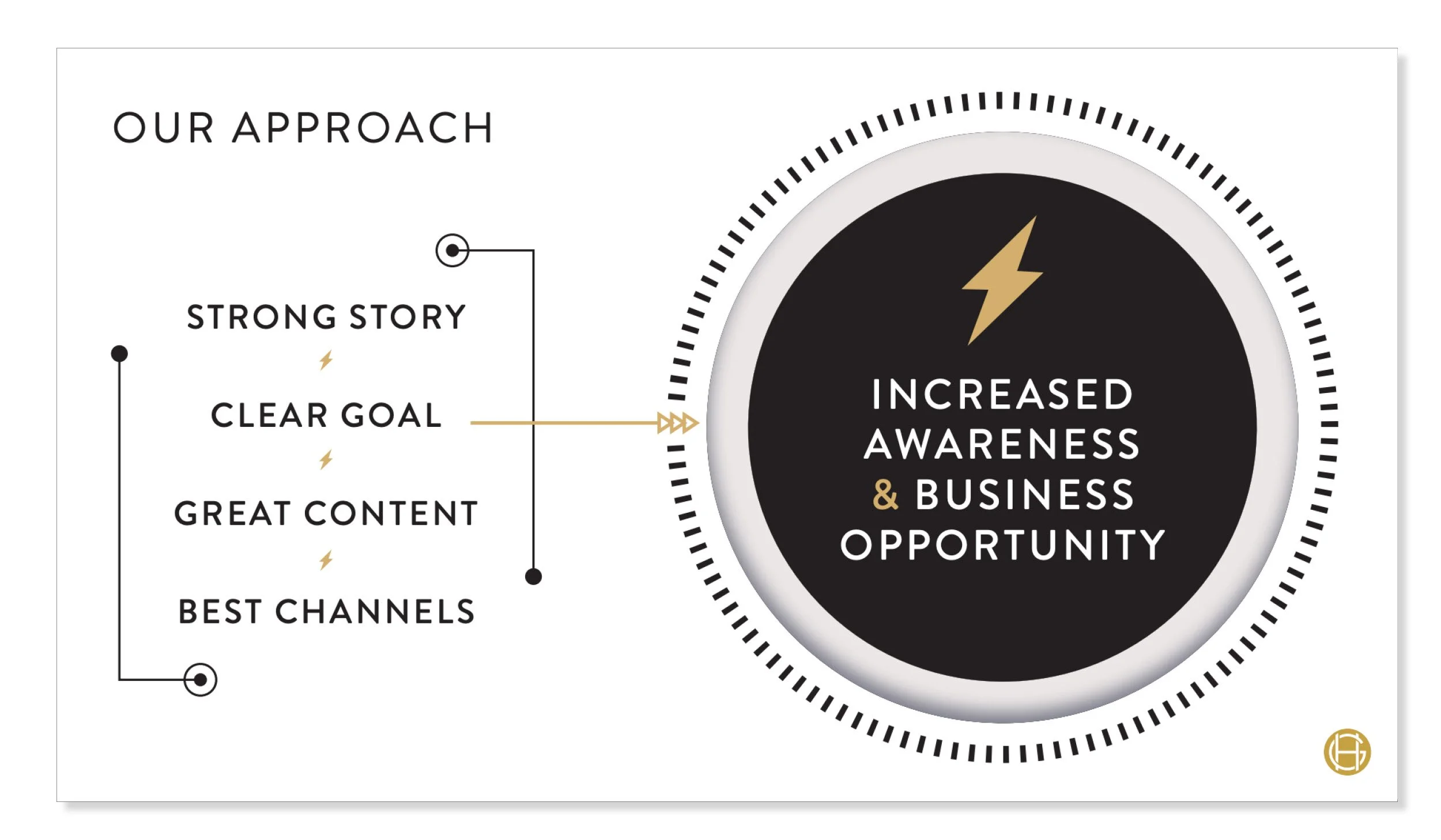 OUR APPROACH

STRONG STORY

CLEAR GOAL

GREAT CONTENT

BEST CHANNELS

INCREASED AWARENESS & BUSINESS OPPORTUNITY